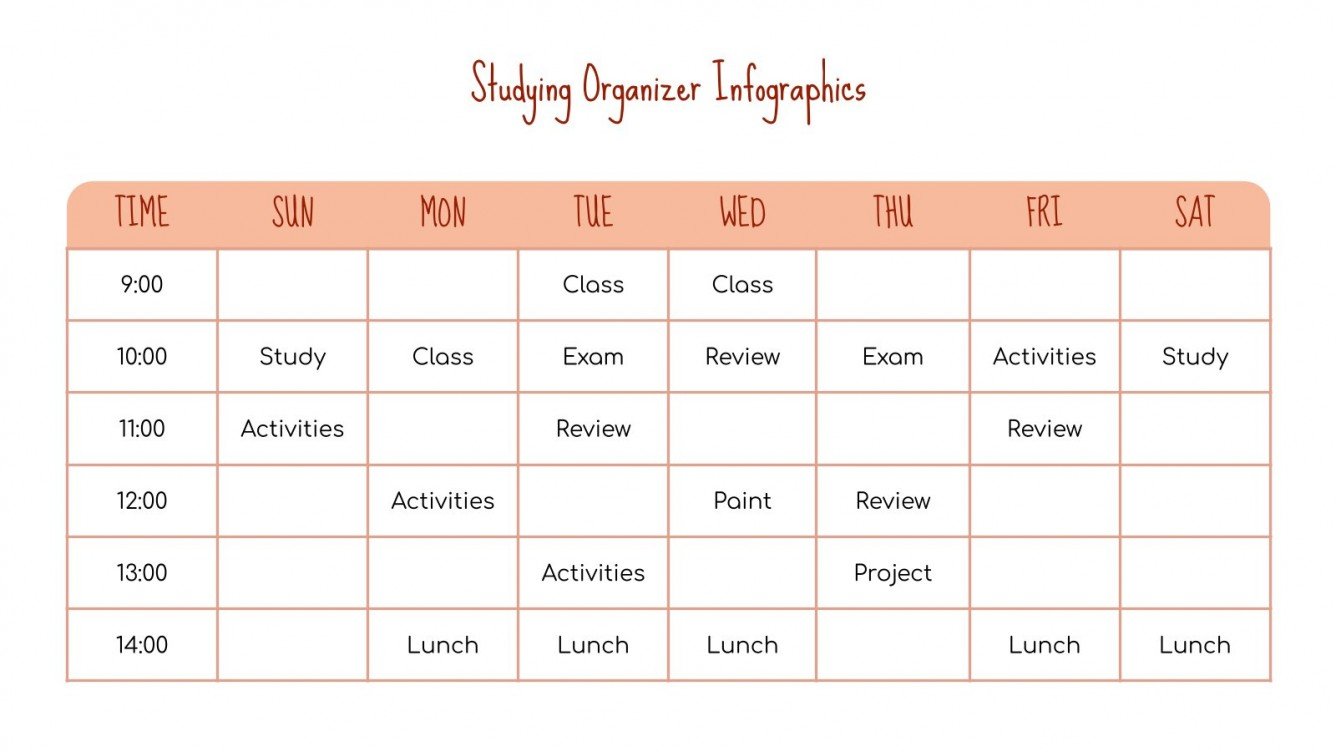 Studying Organizer Infographics

| TIME | SUN | MON | TUE | WED | THU | FRI | SAT |
|---|---|---|---|---|---|---|---|
| 9:00 | | | Class | Class | | | |
| 10:00 | Study | Class | Exam | Review | Exam | Activities | Study |
| 11:00 | Activities | | Review | | | Review | |
| 12:00 | | Activities | | Paint | Review | | |
| 13:00 | | | Activities | | Project | | |
| 14:00 | | Lunch | Lunch | Lunch | | Lunch | Lunch |